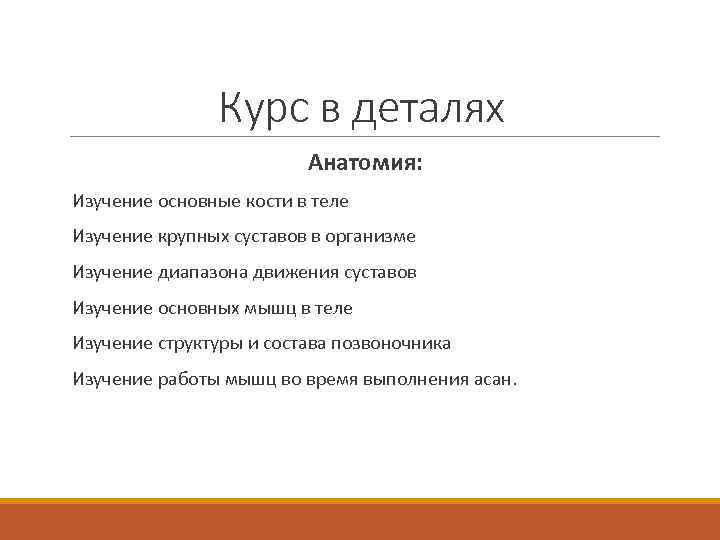 Курс в деталях

Анатомия:

Изучение основные кости в теле

Изучение крупных суставов в организме

Изучение диапазона движения суставов

Изучение основных мышц в теле

Изучение структуры и состава позвоночника

Изучение работы мышц во время выполнения асан.